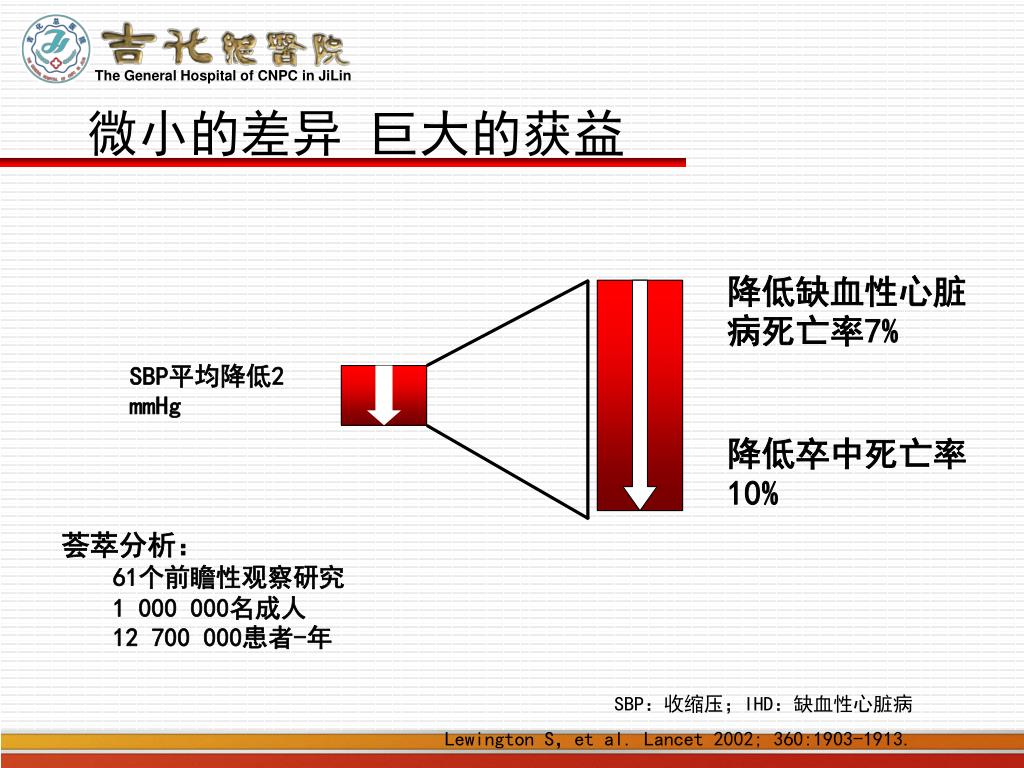 吉化总医院
The General Hospital of CNPC in JiLin

微小的差异 巨大的获益

SBP平均降低2 mmHg

降低缺血性心脏病死亡率7%

降低卒中死亡率10%

荟萃分析：
61个前瞻性观察研究
1 000 000名成人
12 700 000患者-年

SBP：收缩压；IHD：缺血性心脏病

Lewington S, et al. Lancet 2002; 360:1903-1913.